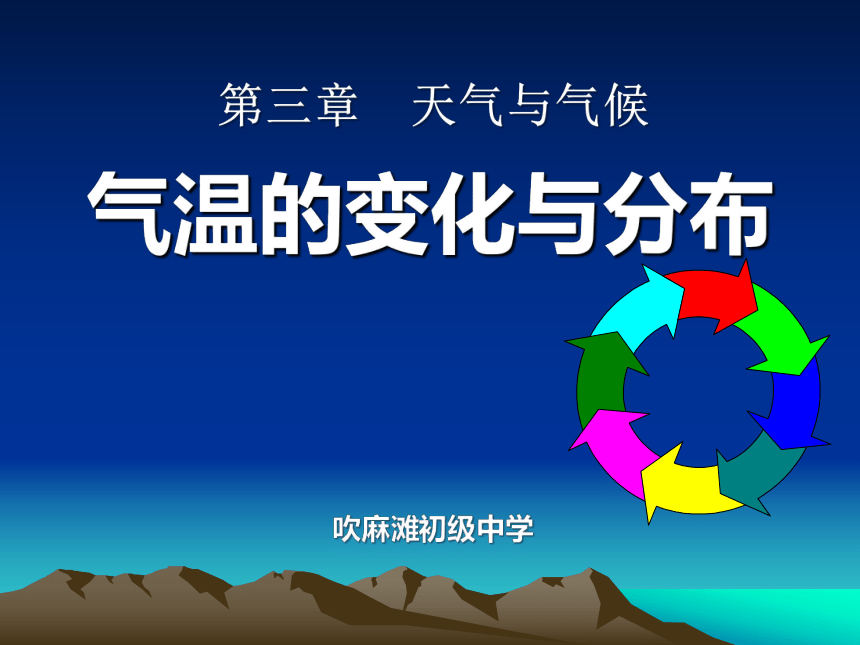 第三章　天气与气候

气温的变化与分布

吹麻滩初级中学